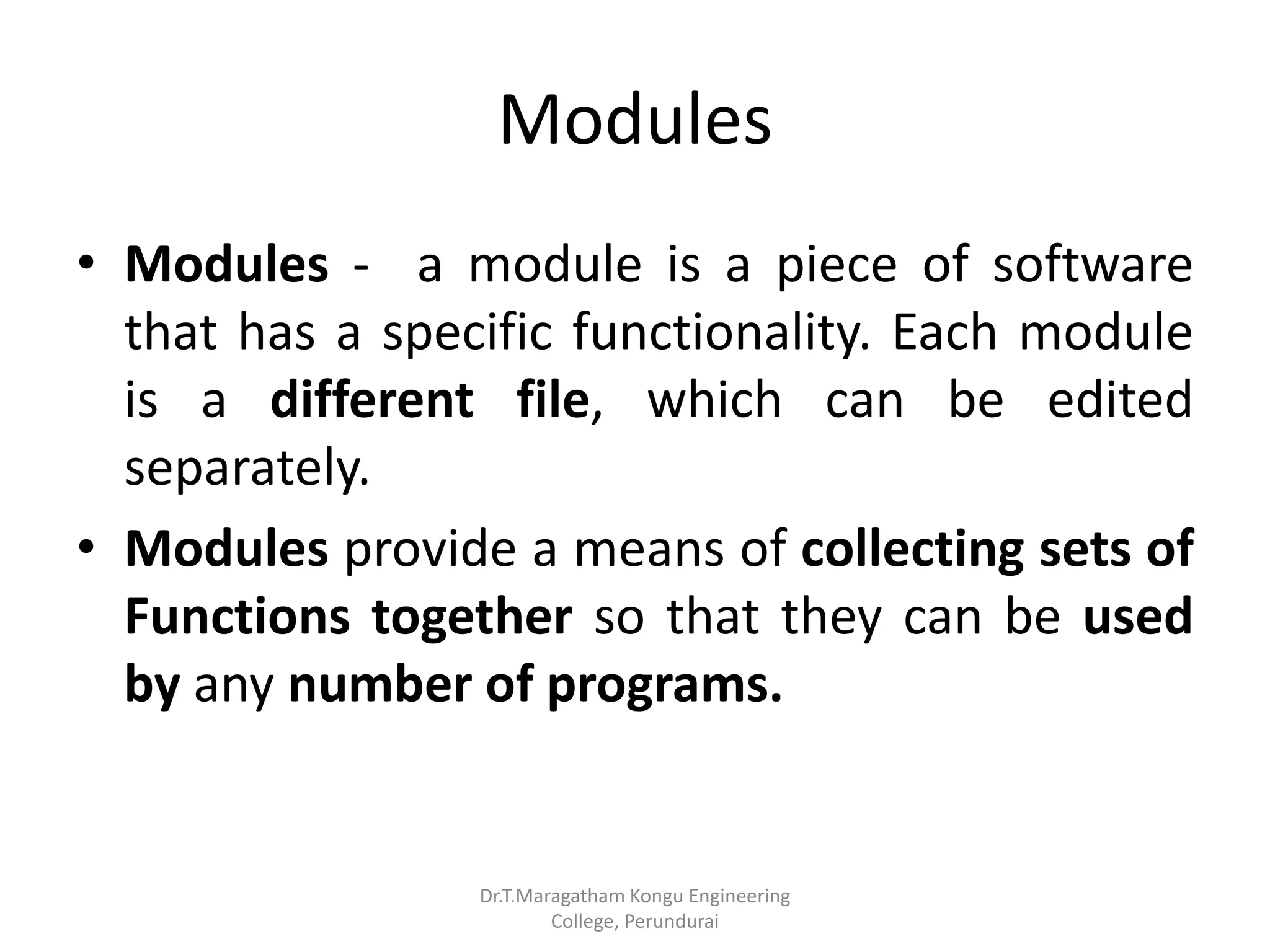 Modules

• Modules - a module is a piece of software that has a specific functionality. Each module is a different file, which can be edited separately.

• Modules provide a means of collecting sets of Functions together so that they can be used by any number of programs.

Dr.T.Maragatham Kongu Engineering College, Perundurai